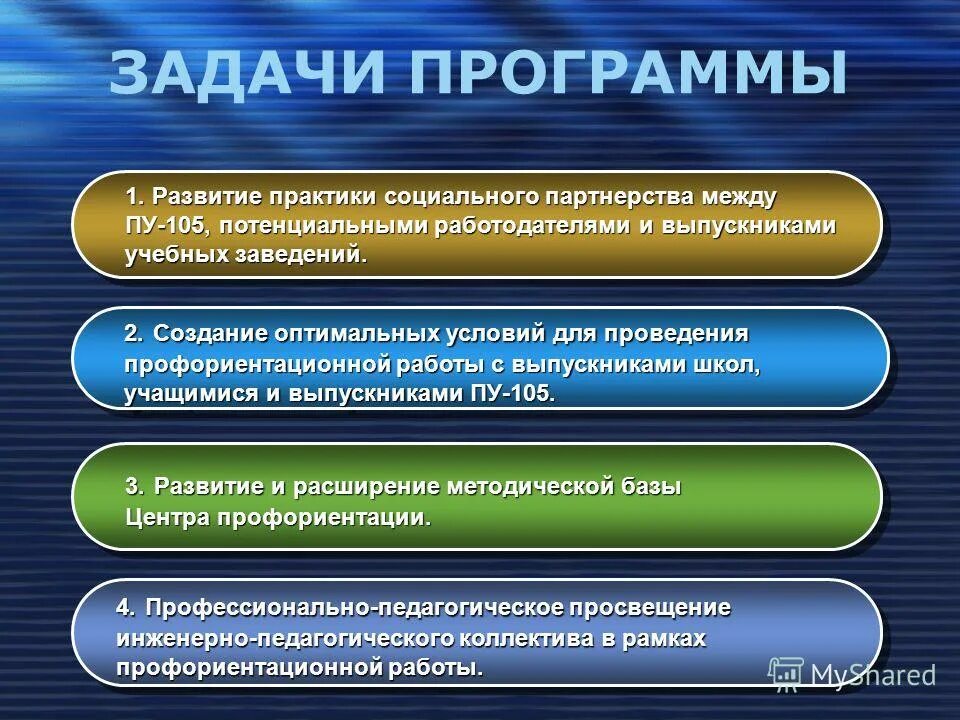 ЗАДАЧИ ПРОГРАММЫ

1. Развитие практики социального партнерства между ПУ-105, потенциальными работодателями и выпускниками учебных заведений.

2. Создание оптимальных условий для проведения профориентационной работы с выпускниками школ, учащимися и выпускниками ПУ-105.

3. Развитие и расширение методической базы Центра профориентации.

4. Профессионально-педагогическое просвещение инженерно-педагогического коллектива в рамках профориентационной работы.

MyShared